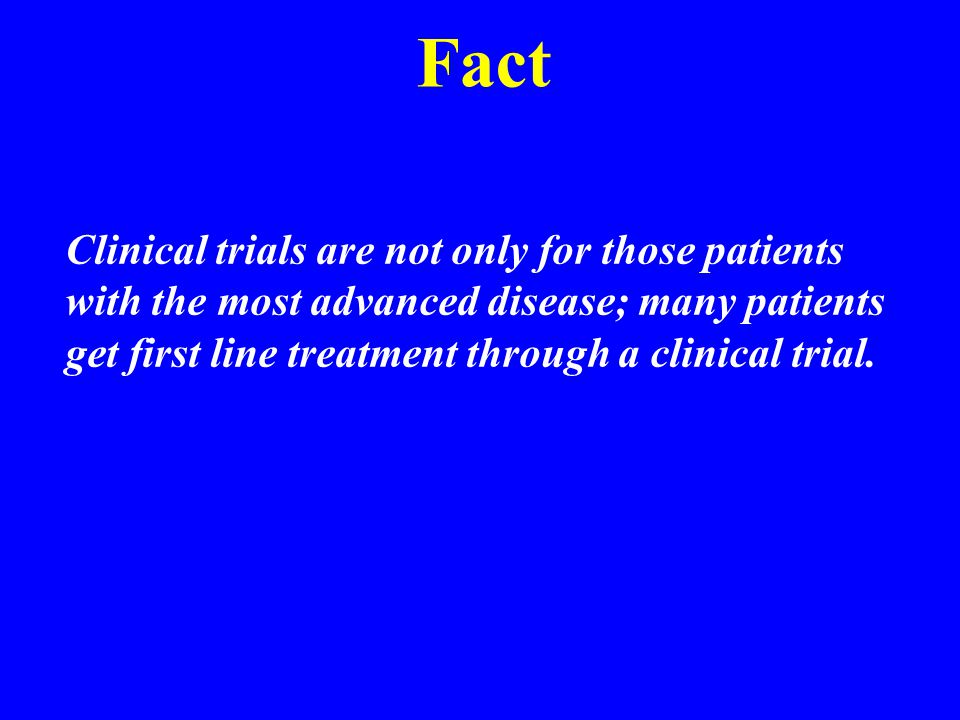 Fact

Clinical trials are not only for those patients with the most advanced disease; many patients get first line treatment through a clinical trial.